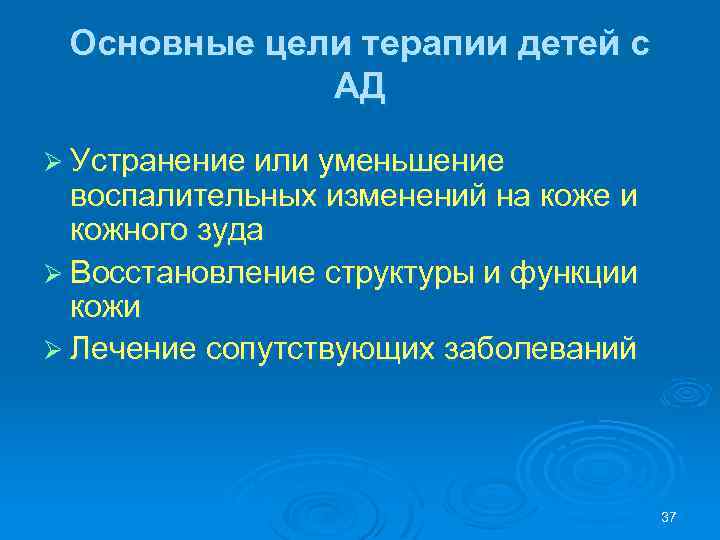 Основные цели терапии детей с АД

➢ Устранение или уменьшение воспалительных изменений на коже и кожного зуда
➢ Восстановление структуры и функции кожи
➢ Лечение сопутствующих заболеваний

37